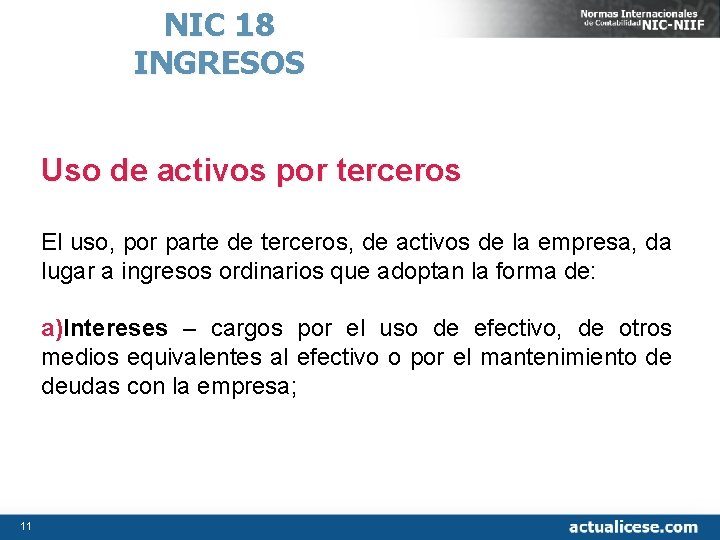 NIC 18
INGRESOS

Normas Internacionales de Contabilidad NIC-NIIF

Uso de activos por terceros

El uso, por parte de terceros, de activos de la empresa, da lugar a ingresos ordinarios que adoptan la forma de:

a)Intereses – cargos por el uso de efectivo, de otros medios equivalentes al efectivo o por el mantenimiento de deudas con la empresa;

11

actualicese.com